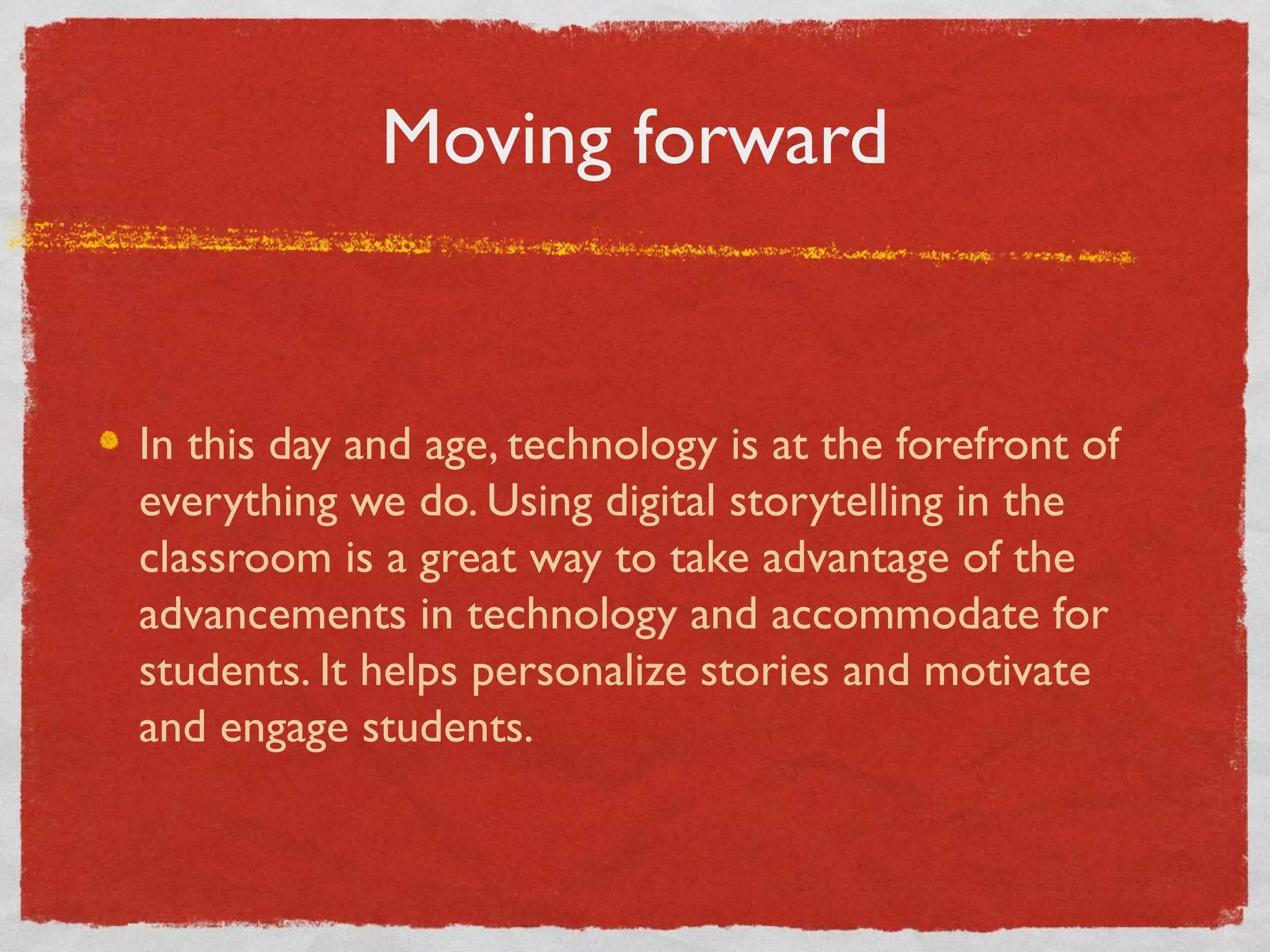 Moving forward

• In this day and age, technology is at the forefront of everything we do. Using digital storytelling in the classroom is a great way to take advantage of the advancements in technology and accommodate for students. It helps personalize stories and motivate and engage students.